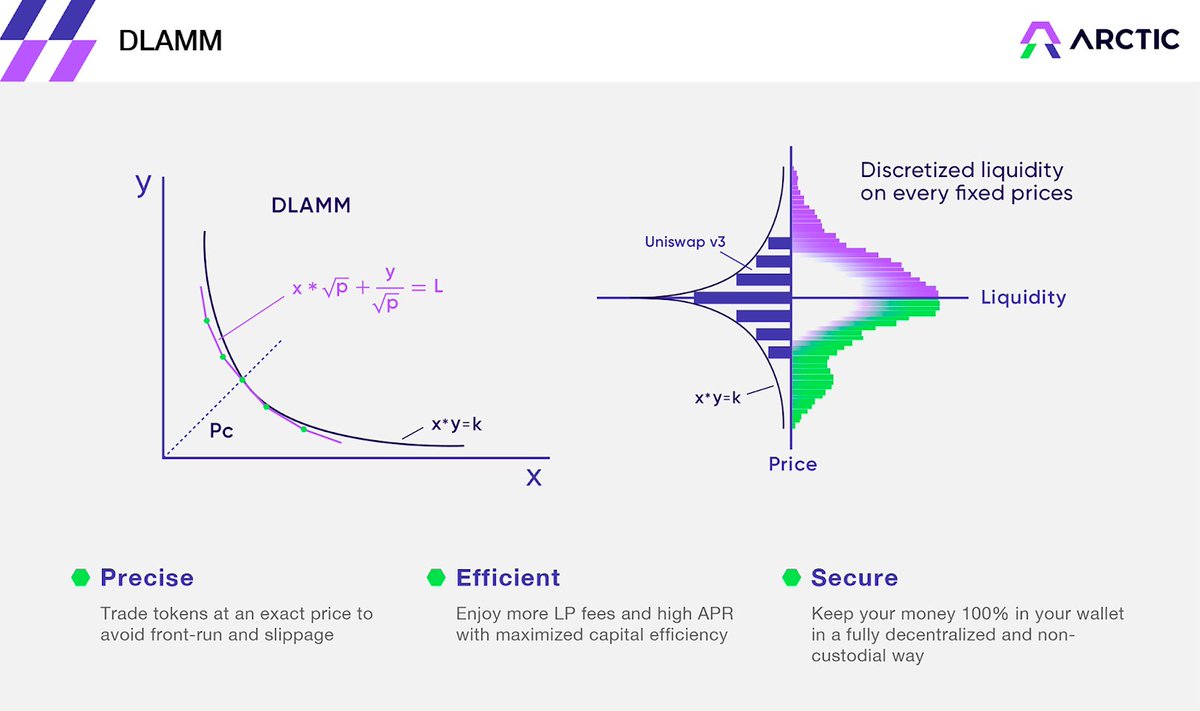 DLAMM

ARCTIC

y

DLAMM

$x * \sqrt{p} + \frac{y}{\sqrt{p}} = L$

Pc

x*y=k

x

Discretized liquidity on every fixed prices

Uniswap v3

Liquidity

x*y=k

Price

Precise

Trade tokens at an exact price to avoid front-run and slippage

Efficient

Enjoy more LP fees and high APR with maximized capital efficiency

Secure

Keep your money 100% in your wallet in a fully decentralized and non-custodial way